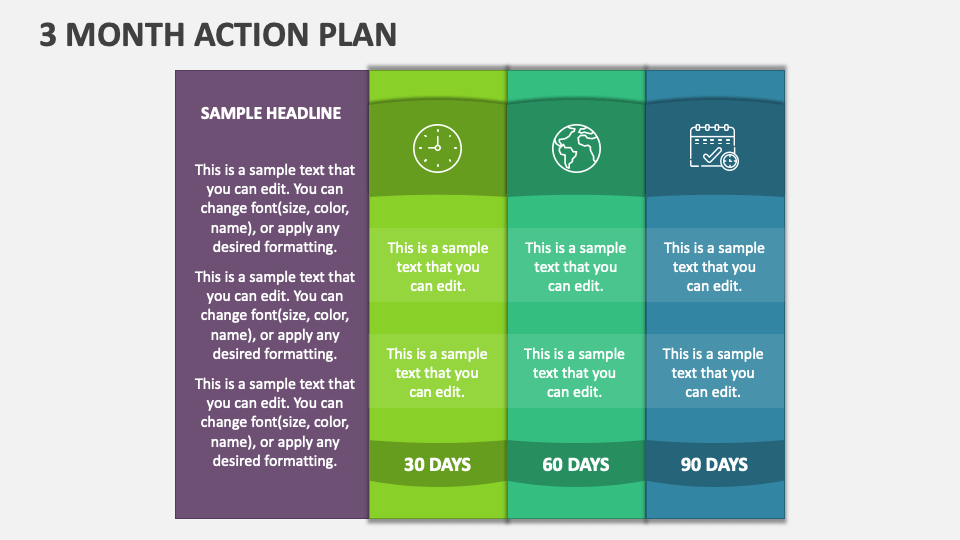 3 MONTH ACTION PLAN

SAMPLE HEADLINE

This is a sample text that you can edit. You can change font(size, color, name), or apply any desired formatting.

This is a sample text that you can edit. You can change font(size, color, name), or apply any desired formatting.

This is a sample text that you can edit. You can change font(size, color, name), or apply any desired formatting.

This is a sample text that you can edit.

This is a sample text that you can edit.

30 DAYS

This is a sample text that you can edit.

This is a sample text that you can edit.

60 DAYS

This is a sample text that you can edit.

This is a sample text that you can edit.

90 DAYS